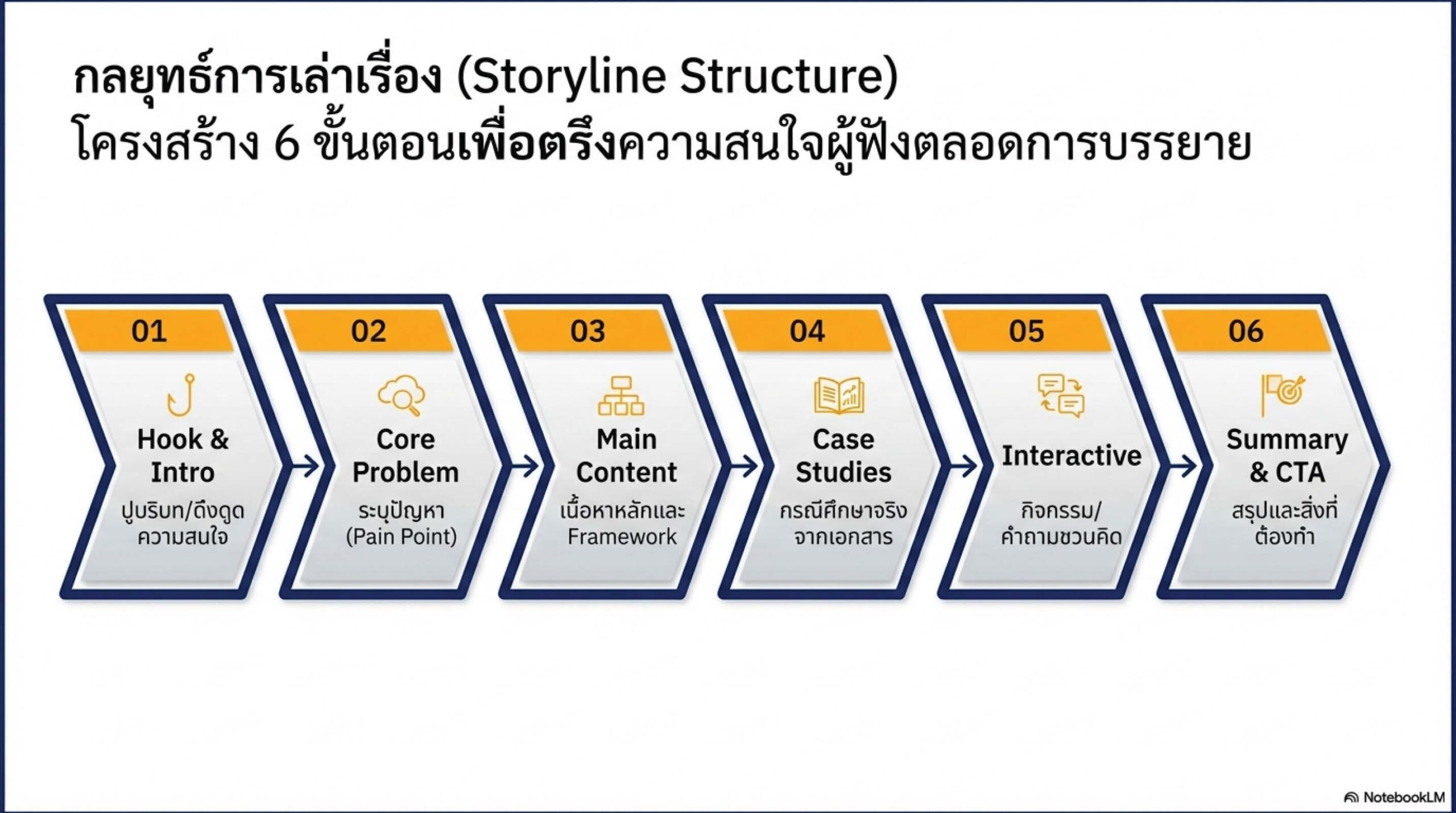 กลยุทธ์การเล่าเรื่อง (Storyline Structure)
โครงสร้าง 6 ขั้นตอนเพื่อตรึงความสนใจผู้ฟังตลอดการบรรยาย

01
Hook & Intro
ปูบริบท/ดึงดูดความสนใจ

02
Core Problem
ระบุปัญหา (Pain Point)

03
Main Content
เนื้อหาหลักและ Framework

04
Case Studies
กรณีศึกษาจริงจากเอกสาร

05
Interactive
กิจกรรม/คำถามชวนคิด

06
Summary & CTA
สรุปและสิ่งที่ต้องทำ

NotebookLM